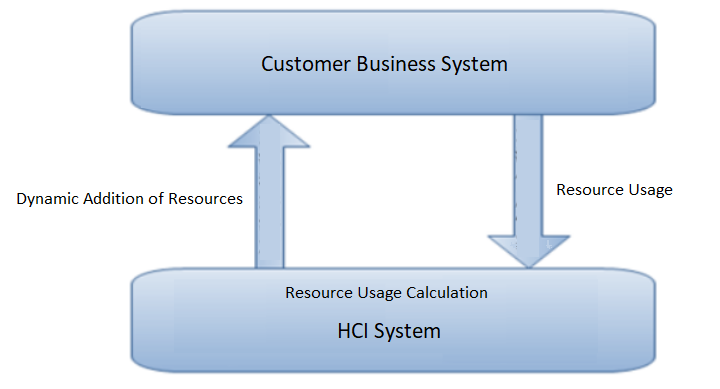 Customer Business System

Dynamic Addition of Resources

Resource Usage

Resource Usage Calculation

HCI System